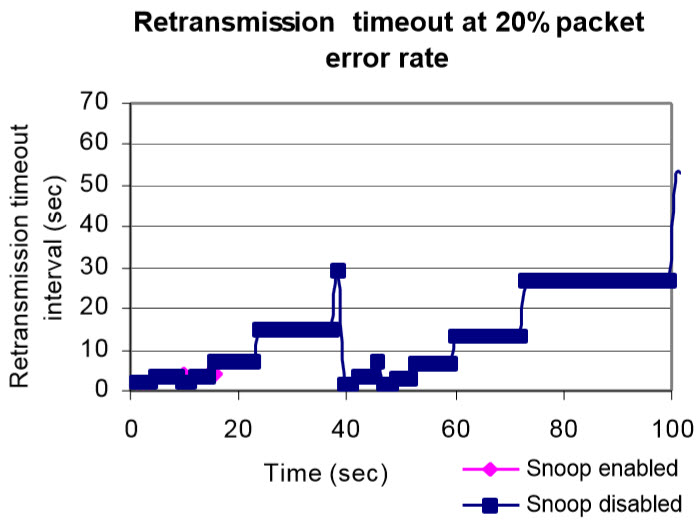 Retransmission timeout at 20% packet error rate

Retransmission timeout interval (sec)

70
60
50
40
30
20
10
0

0 20 40 60 80 100

Time (sec)

Snoop enabled
Snoop disabled